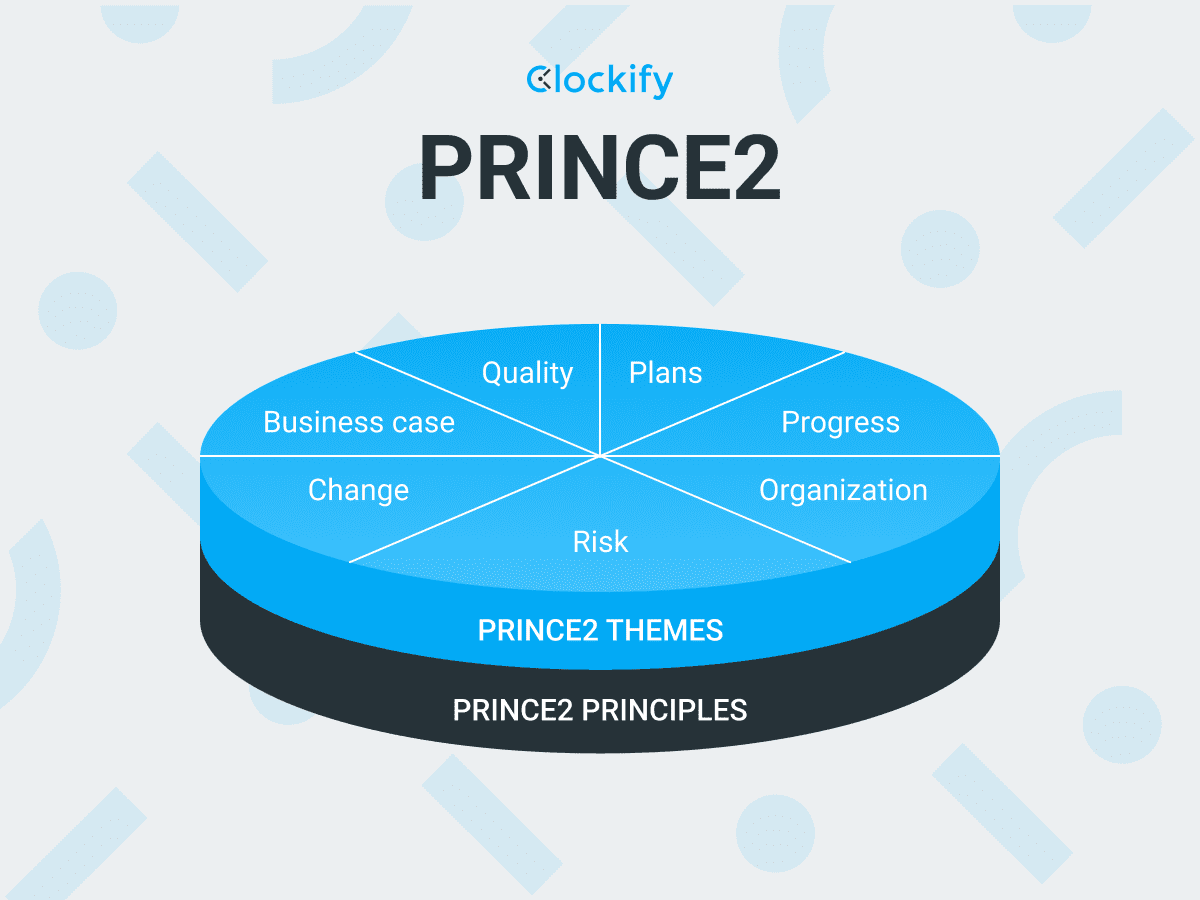 Clockify

PRINCE2

Quality
Plans
Business case
Progress
Change
Organization
Risk

PRINCE2 THEMES

PRINCE2 PRINCIPLES